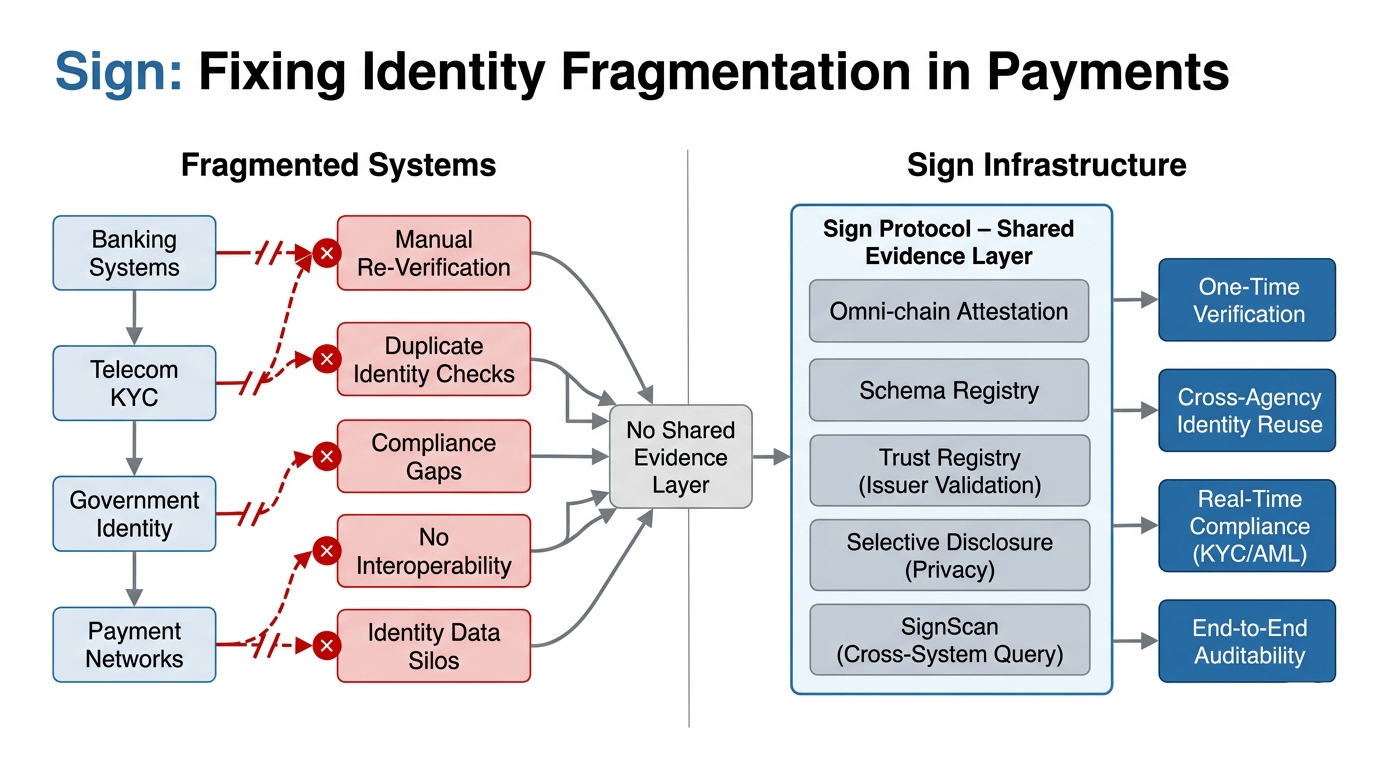 Sign: Fixing Identity Fragmentation in Payments

Fragmented Systems

Banking Systems

Telecom KYC

Government Identity

Payment Networks

Manual Re-Verification

Duplicate Identity Checks

Compliance Gaps

No Interoperability

Identity Data Silos

No Shared Evidence Layer

Sign Infrastructure

Sign Protocol – Shared Evidence Layer

Omni-chain Attestation

Schema Registry

Trust Registry (Issuer Validation)

Selective Disclosure (Privacy)

SignScan (Cross-System Query)

One-Time Verification

Cross-Agency Identity Reuse

Real-Time Compliance (KYC/AML)

End-to-End Auditability